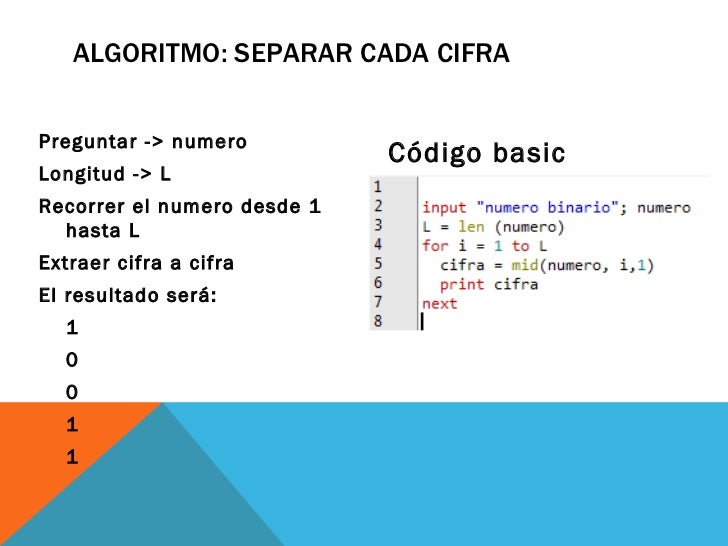 ALGORITMO: SEPARAR CADA CIFRA

Preguntar -> numero

Longitud -> L

Recorrer el numero desde 1 hasta L

Extraer cifra a cifra

El resultado será:

1

0

0

1

1

Código basic

1
2 input "numero binario"; numero
3 L = len (numero)
4 for i = 1 to L
5 cifra = mid(numero, i,1)
6 print cifra
7 next
8